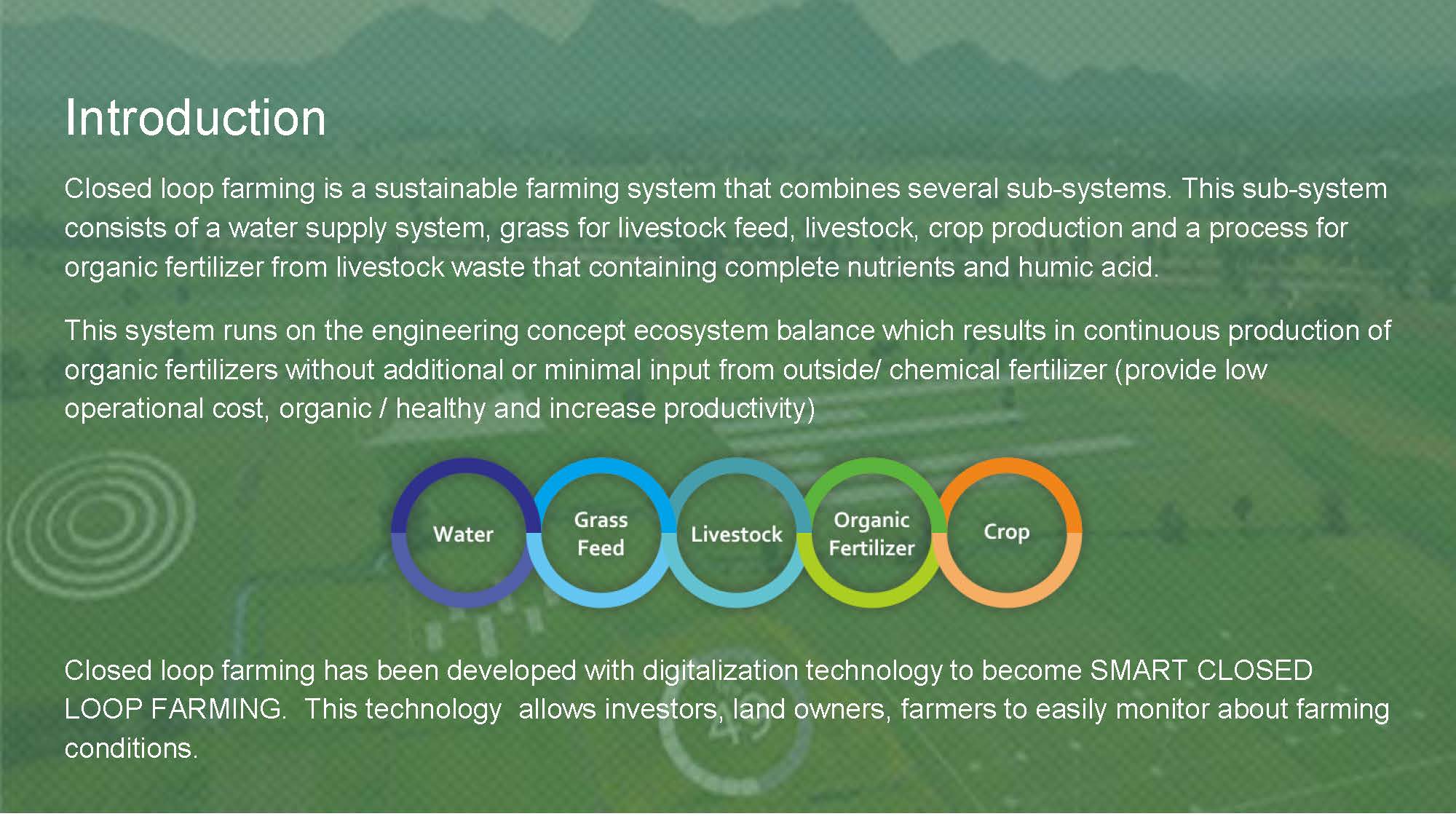 Introduction

Closed loop farming is a sustainable farming system that combines several sub-systems. This sub-system consists of a water supply system, grass for livestock feed, livestock, crop production and a process for organic fertilizer from livestock waste that containing complete nutrients and humic acid.

This system runs on the engineering concept ecosystem balance which results in continuous production of organic fertilizers without additional or minimal input from outside/ chemical fertilizer (provide low operational cost, organic / healthy and increase productivity)

Water

Grass Feed

Livestock

Organic Fertilizer

Crop

Closed loop farming has been developed with digitalization technology to become SMART CLOSED LOOP FARMING. This technology allows investors, land owners, farmers to easily monitor about farming conditions.